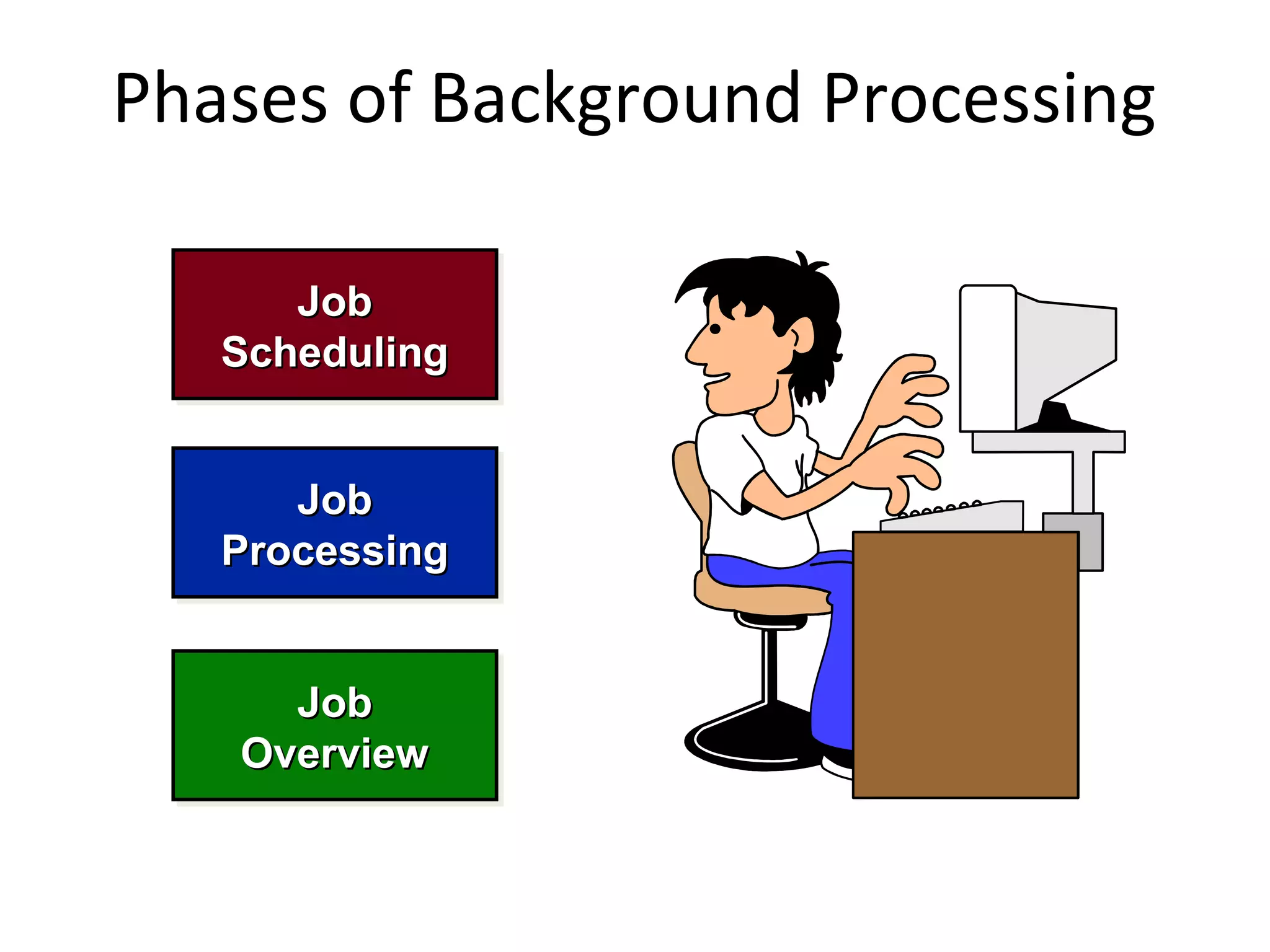 Phases of Background Processing

Job Scheduling

Job Processing

Job Overview